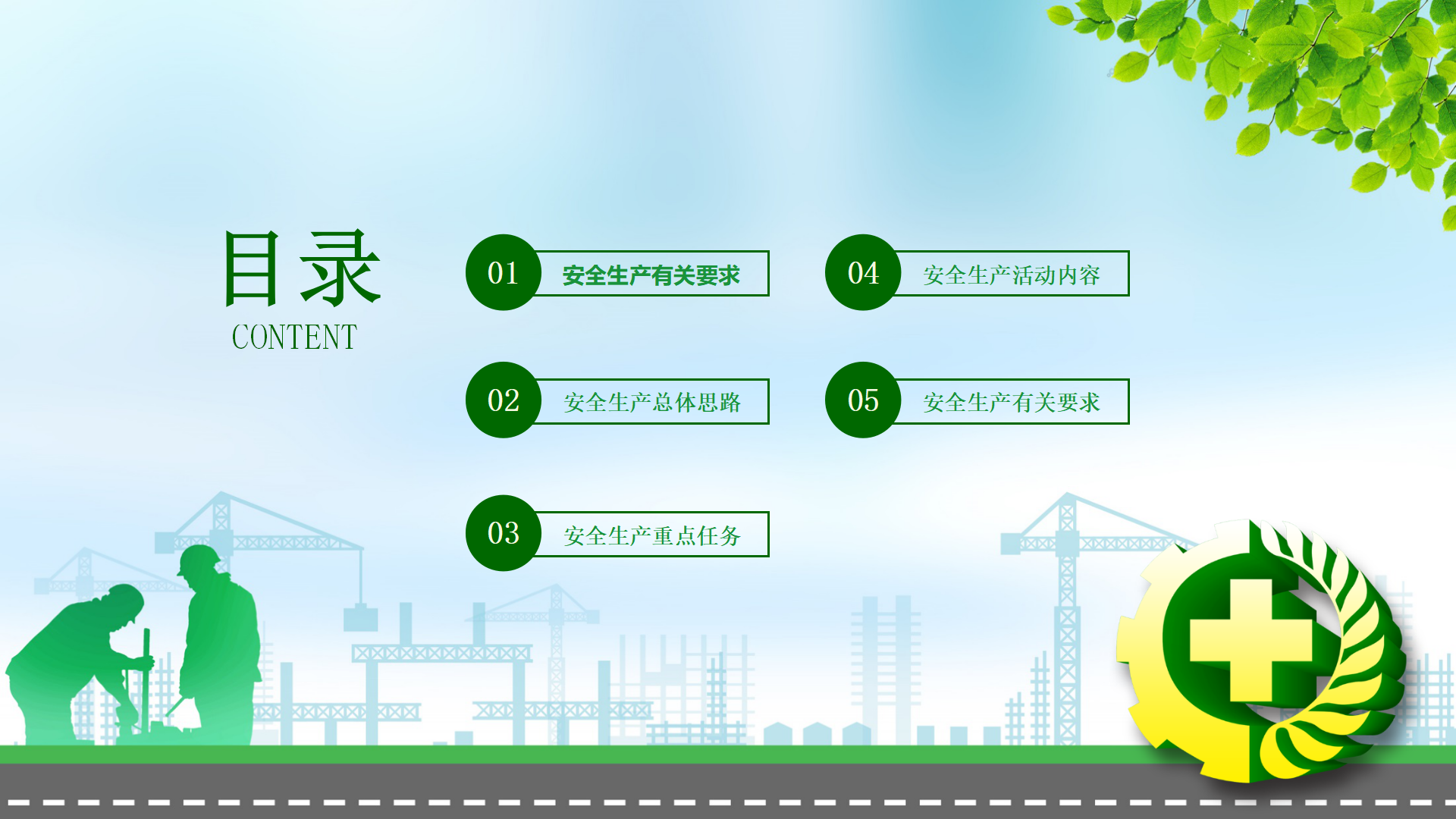 目录
CONTENT

01 安全生产有关要求

02 安全生产总体思路

03 安全生产重点任务

04 安全生产活动内容

05 安全生产有关要求